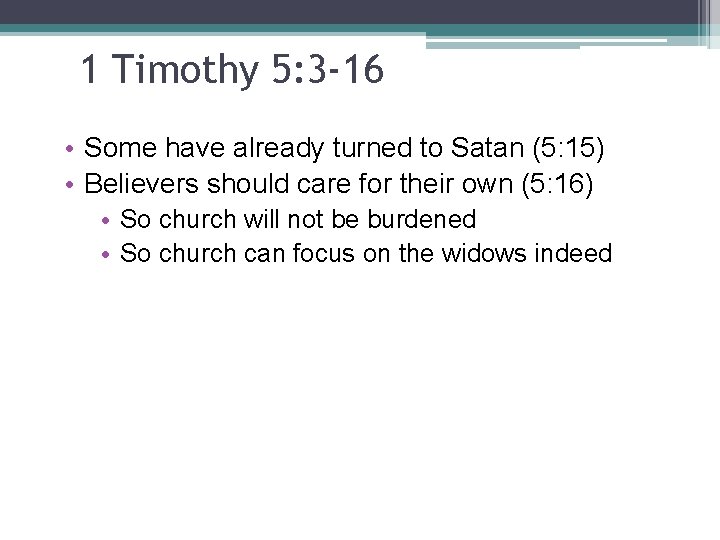 1 Timothy 5:3-16

• Some have already turned to Satan (5:15)
• Believers should care for their own (5:16)
  • So church will not be burdened
  • So church can focus on the widows indeed